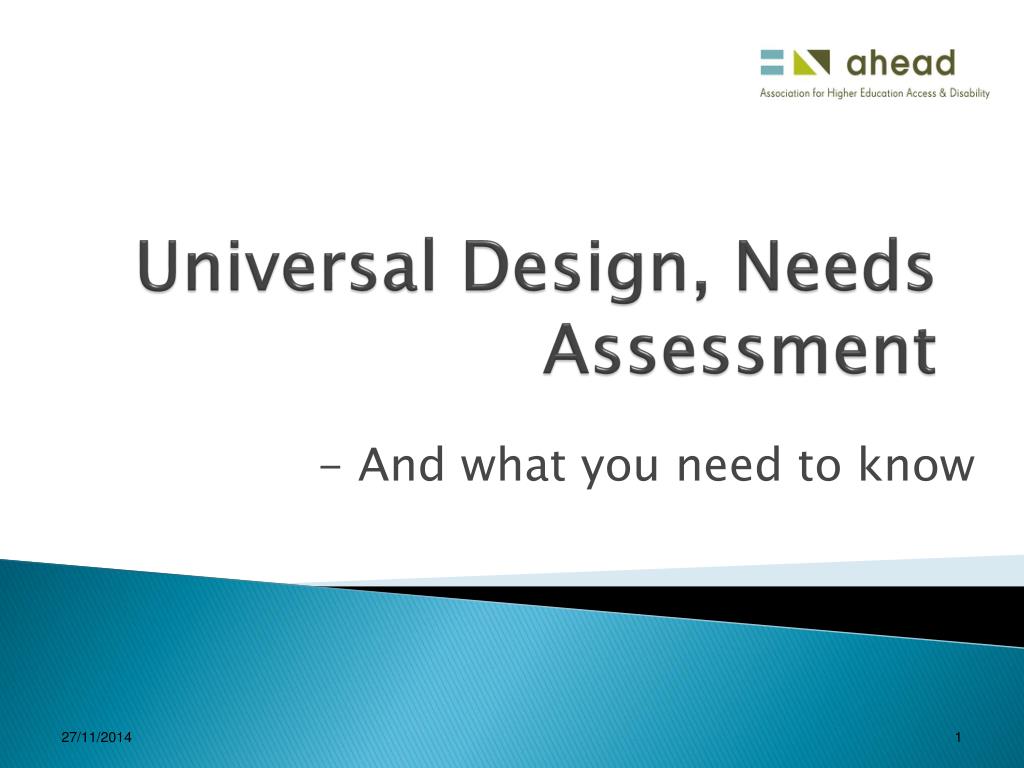 ahead
Association for Higher Education Access & Disability

Universal Design, Needs Assessment

- And what you need to know

27/11/2014

1